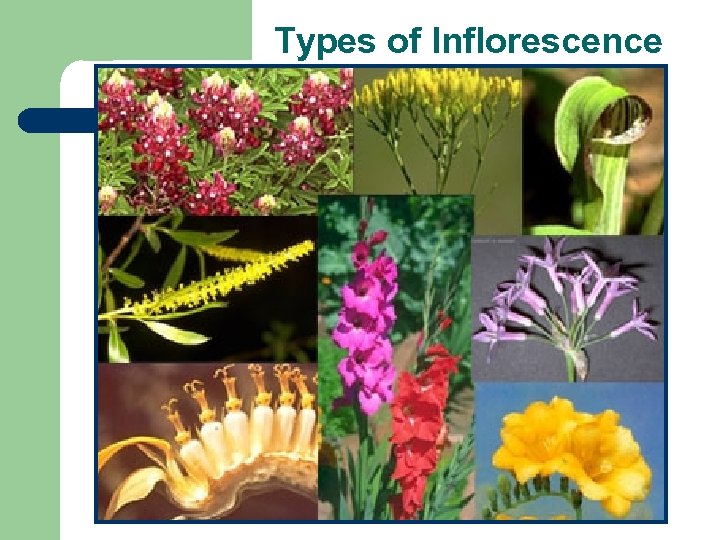 Types of Inflorescence